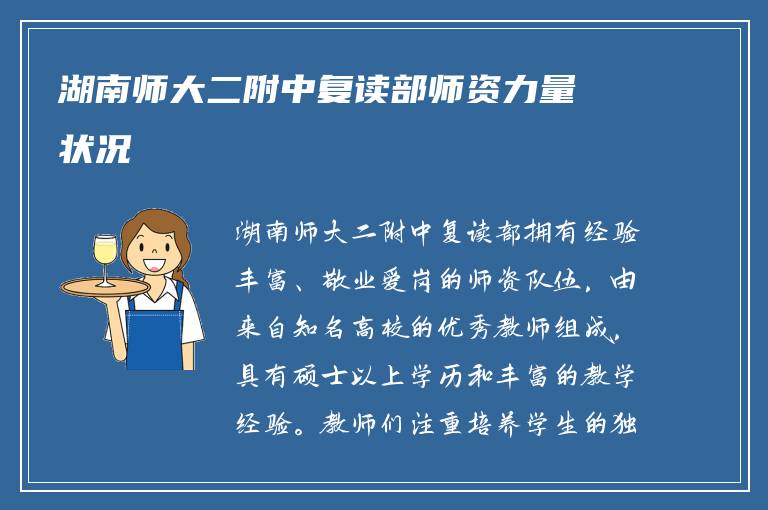 湖南师大二附中复读部师资力量状况

湖南师大二附中复读部拥有经验丰富、敬业爱岗的师资队伍，由来自知名高校的优秀教师组成，具有硕士以上学历和丰富的教学经验。教师们注重培养学生的独